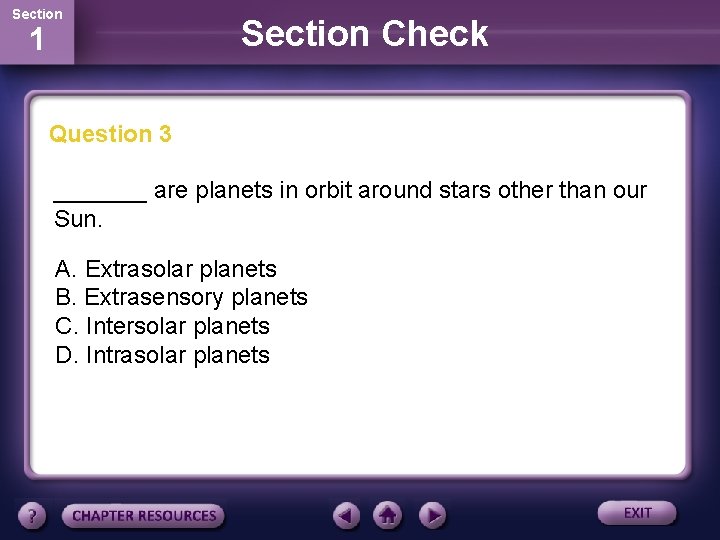 Section
1

Section Check

Question 3

_______ are planets in orbit around stars other than our Sun.

A. Extrasolar planets
B. Extrasensory planets
C. Intersolar planets
D. Intrasolar planets

?
CHAPTER RESOURCES
EXIT